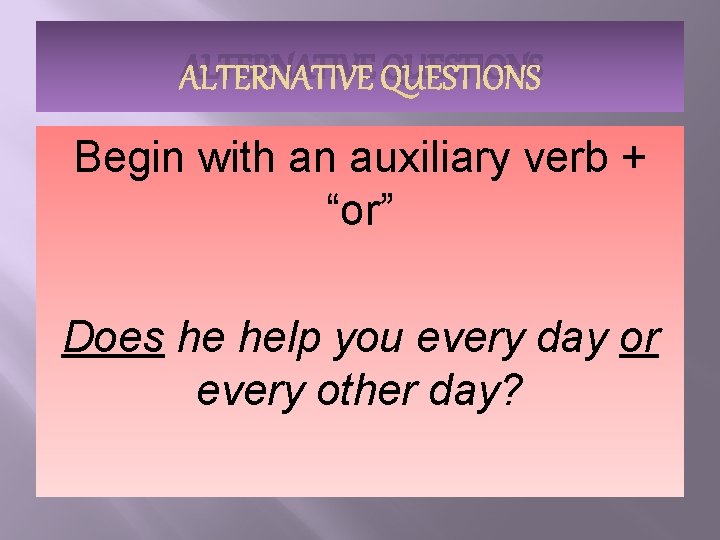 ALTERNATIVE QUESTIONS

Begin with an auxiliary verb + “or”

Does he help you every day or every other day?